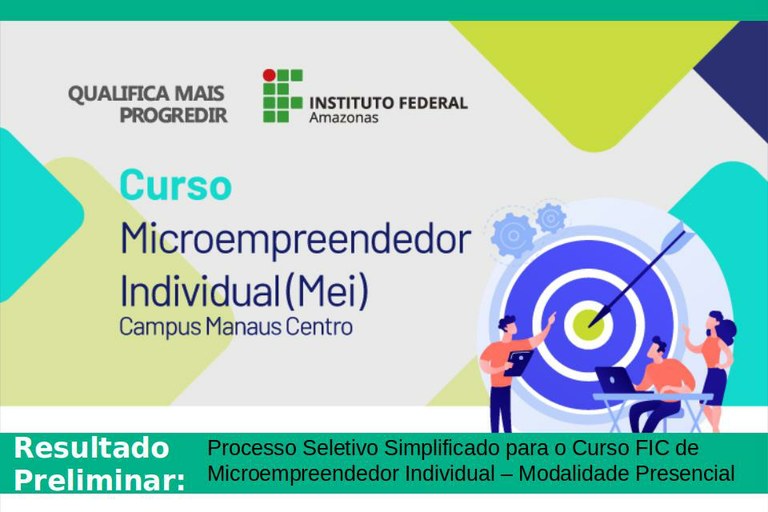 QUALIFICA MAIS PROGREDIR

INSTITUTO FEDERAL
Amazonas

Curso
Microempreendedor Individual(Mei)
Campus Manaus Centro

Resultado Preliminar:

Processo Seletivo Simplificado para o Curso FIC de Microempreendedor Individual – Modalidade Presencial